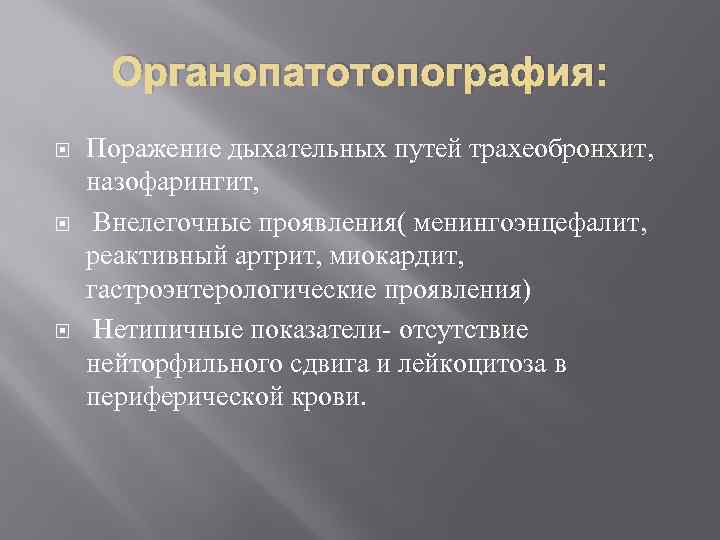 Органопатотопография:

Поражение дыхательных путей трахеобронхит, назофарингит,

Внелегочные проявления( менингоэнцефалит, реактивный артрит, миокардит, гастроэнтерологические проявления)

Нетипичные показатели- отсутствие нейторфильного сдвига и лейкоцитоза в периферической крови.